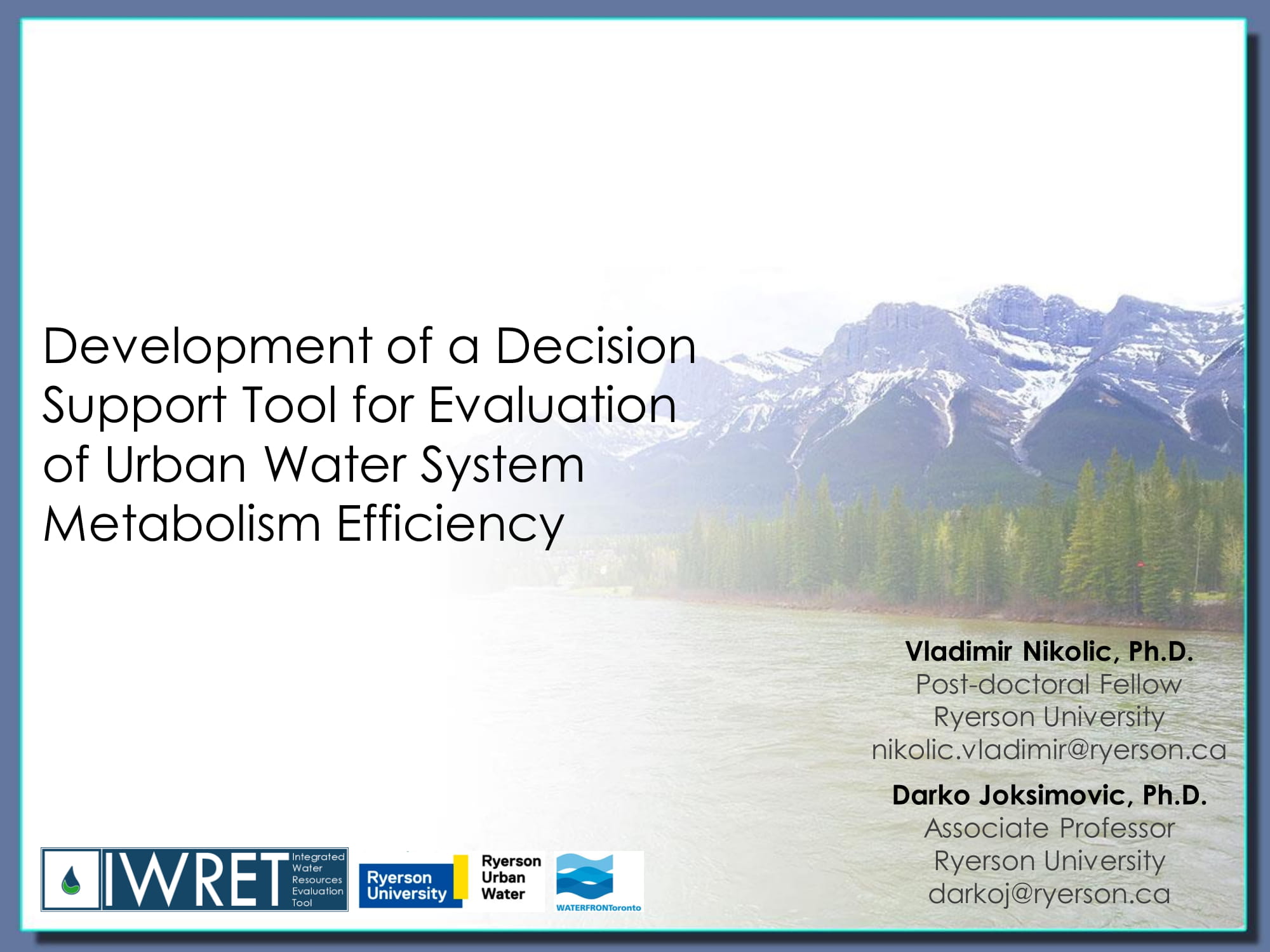 Development of a Decision Support Tool for Evaluation of Urban Water System Metabolism Efficiency

Vladimir Nikolic, Ph.D.
Post-doctoral Fellow
Ryerson University
nikolic.vladimir@ryerson.ca

Darko Joksimovic, Ph.D.
Associate Professor
Ryerson University
darkoj@ryerson.ca

IWRET Integrated Water Resources Evaluation Tool

Ryerson University

Ryerson Urban Water

WATERFRONToronto